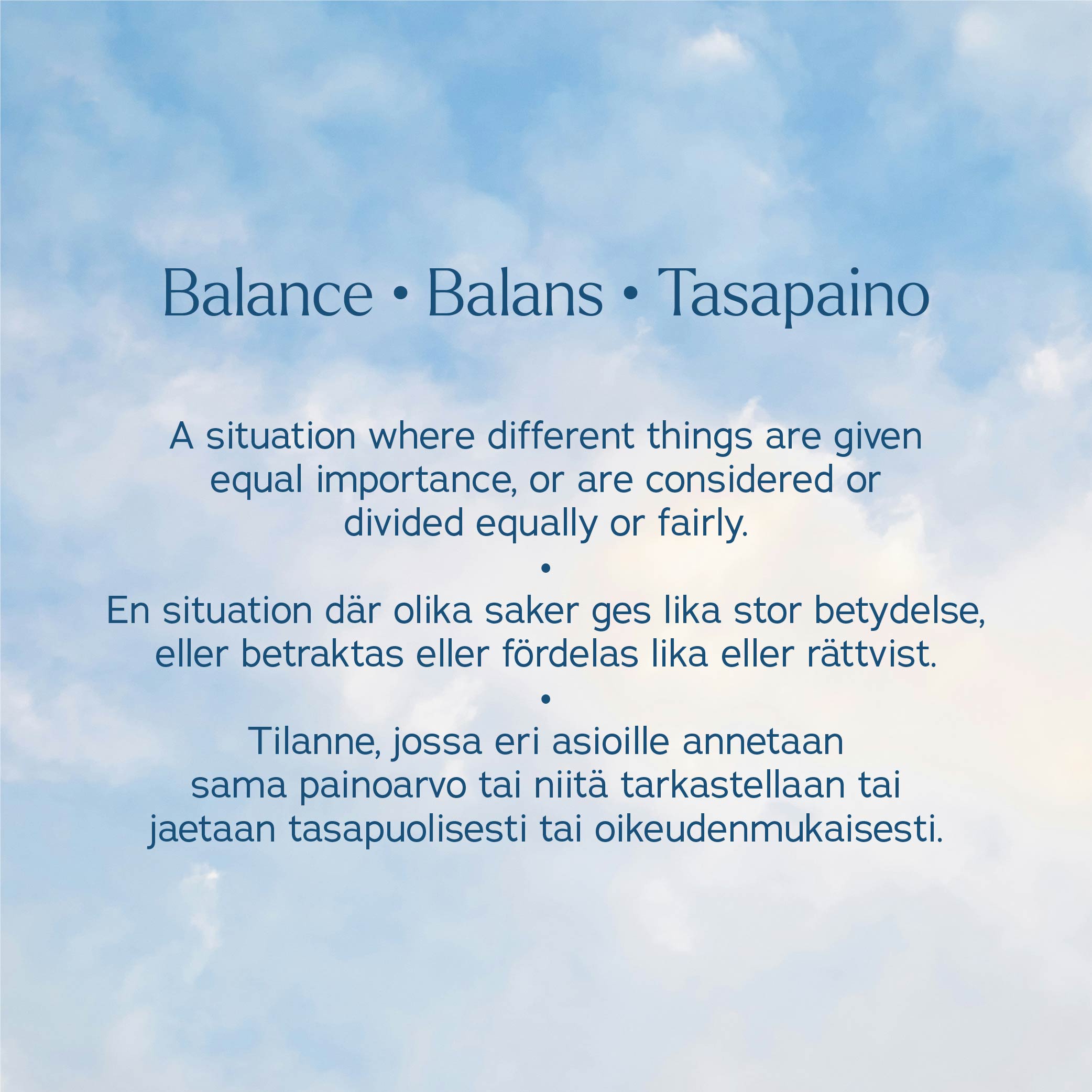 Balance • Balans • Tasapaino

A situation where different things are given equal importance, or are considered or divided equally or fairly.

•

En situation där olika saker ges lika stor betydelse, eller betraktas eller fördelas lika eller rättvist.

•

Tilanne, jossa eri asioille annetaan sama painoarvo tai niitä tarkastellaan tai jaetaan tasapuolisesti tai oikeudenmukaisesti.